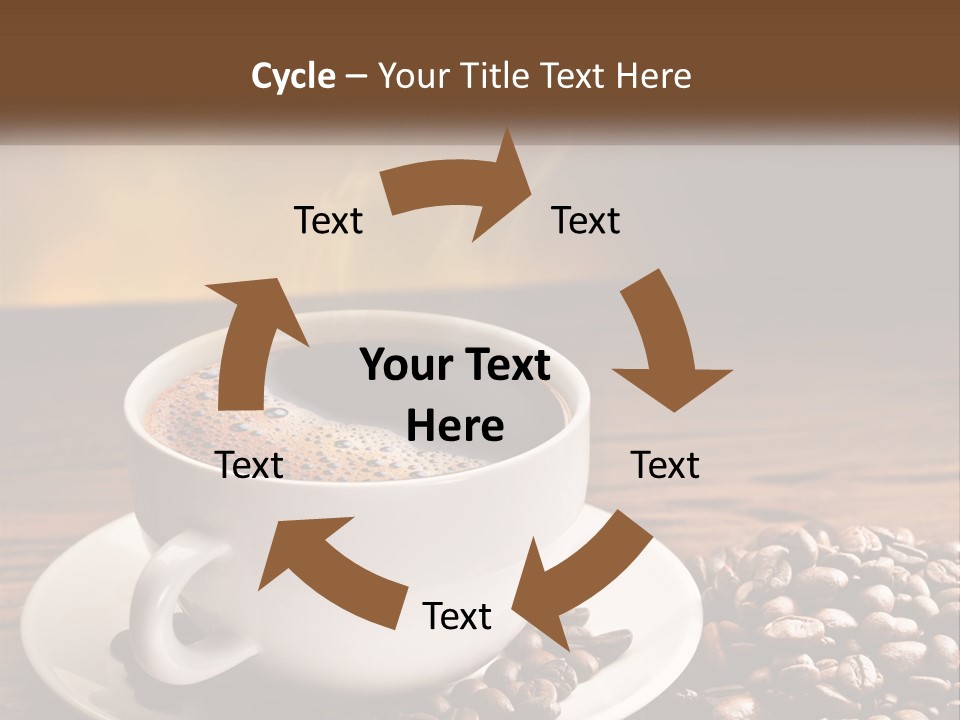 Cycle – Your Title Text Here

Text

Text

Your Text Here

Text

Text

Text